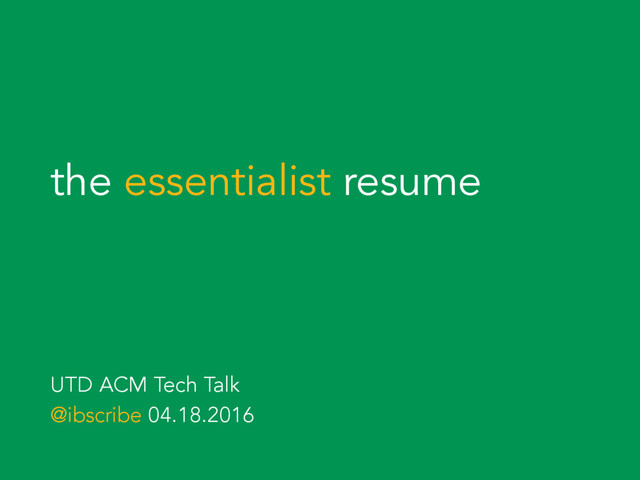 the essentialist resume

UTD ACM Tech Talk
@ibscribe 04.18.2016